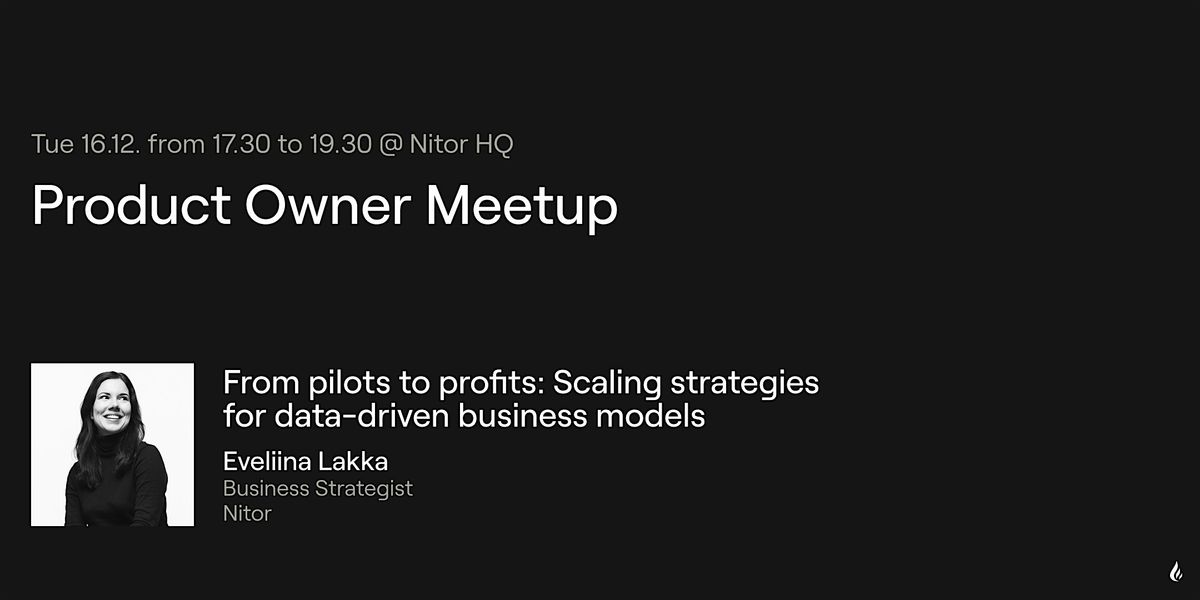 Tue 16.12. from 17.30 to 19.30 @ Nitor HQ

Product Owner Meetup

From pilots to profits: Scaling strategies for data-driven business models

Eveliina Lakka
Business Strategist
Nitor